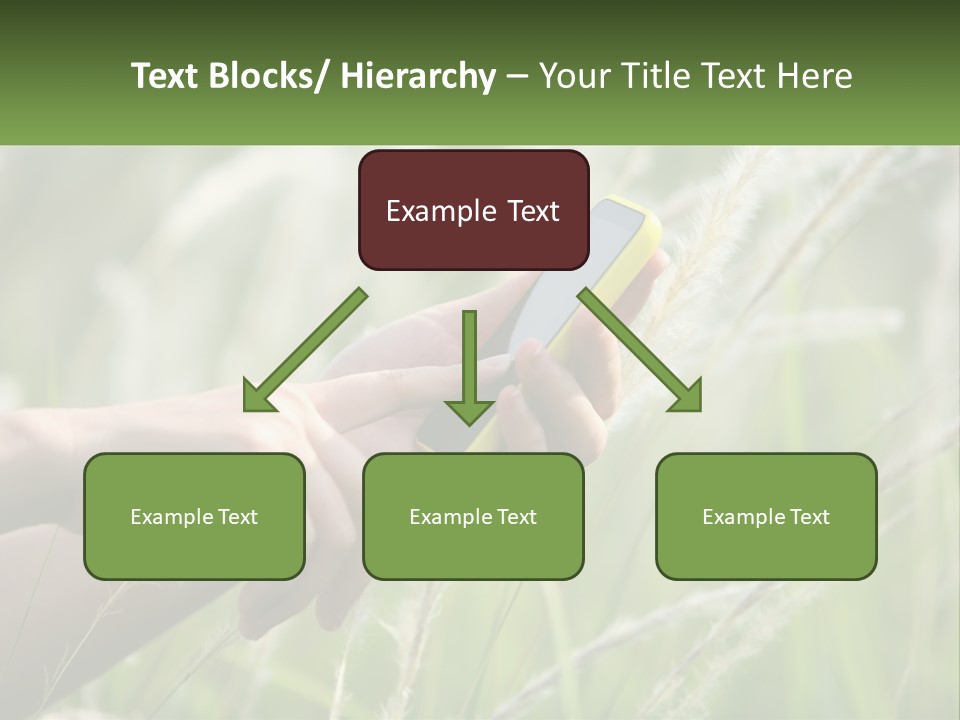 Text Blocks/ Hierarchy – Your Title Text Here

Example Text

Example Text

Example Text

Example Text